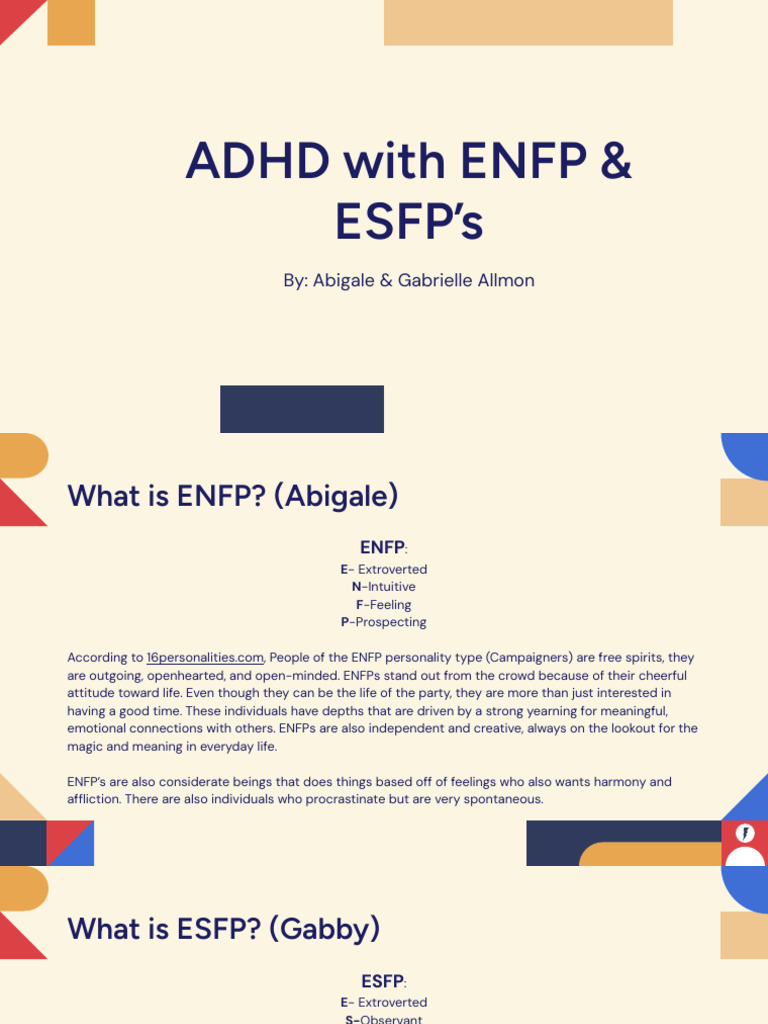 ADHD with ENFP & ESFP's

By: Abigale & Gabrielle Allmon

What is ENFP? (Abigale)

ENFP:

E- Extroverted
N-Intuitive
F-Feeling
P-Prospecting

According to 16personalities.com, People of the ENFP personality type (Campaigners) are free spirits, they are outgoing, openhearted, and open-minded. ENFPs stand out from the crowd because of their cheerful attitude toward life. Even though they can be the life of the party, they are more than just interested in having a good time. These individuals have depths that are driven by a strong yearning for meaningful, emotional connections with others. ENFPs are also independent and creative, always on the lookout for the magic and meaning in everyday life.

ENFP's are also considerate beings that does things based off of feelings who also wants harmony and affliction. There are also individuals who procrastinate but are very spontaneous.

What is ESFP? (Gabby)

ESFP:

E- Extroverted
S-Observant